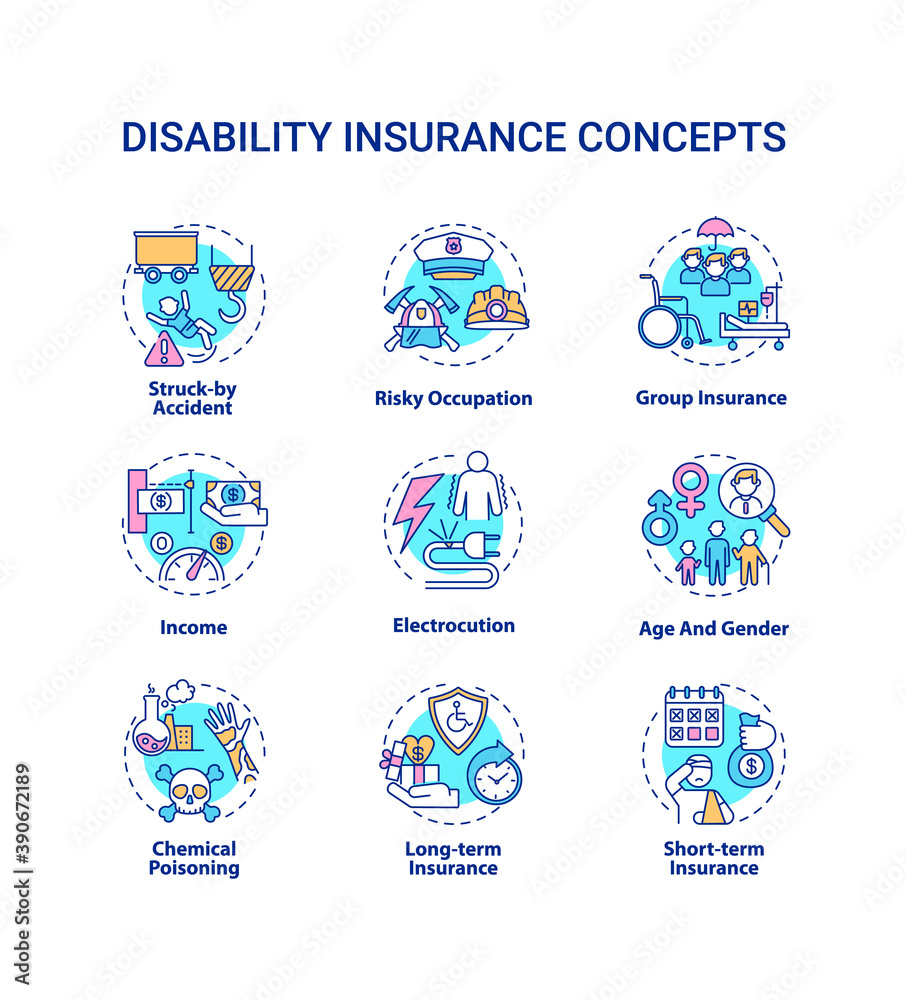 DISABILITY INSURANCE CONCEPTS

Struck-by Accident

Risky Occupation

Group Insurance

Income

Electrocution

Age And Gender

Chemical Poisoning

Long-term Insurance

Short-term Insurance

Adobe Stock | #390672189